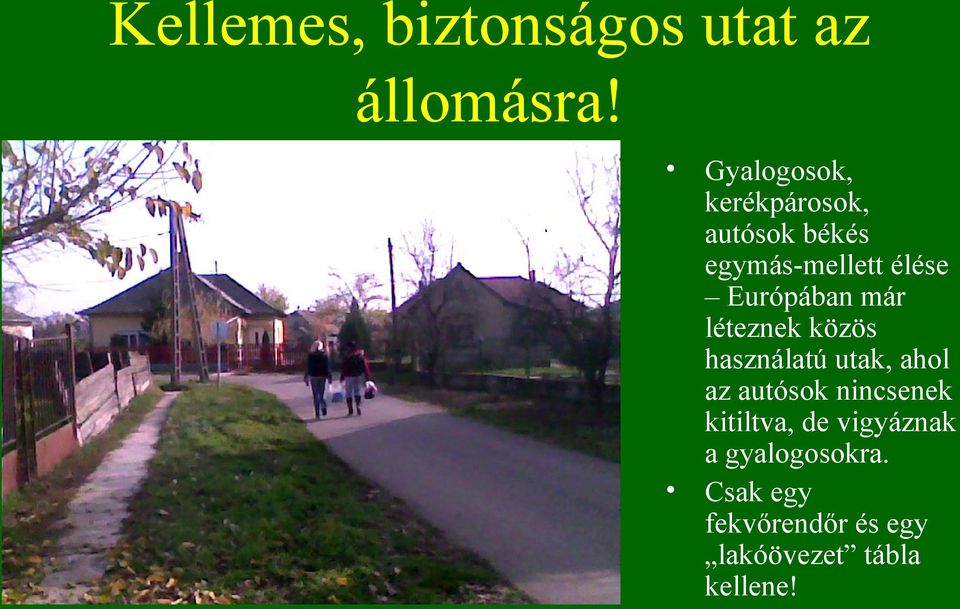 Kellemes, biztonságos utat az állomásra!

• Gyalogosok, kerékpárosok, autósok békés egymás-mellett élése – Európában már léteznek közös használatú utak, ahol az autósok nincsenek kitiltva, de vigyáznak a gyalogosokra.

• Csak egy fekvőrendőr és egy „lakóövezet” tábla kellene!